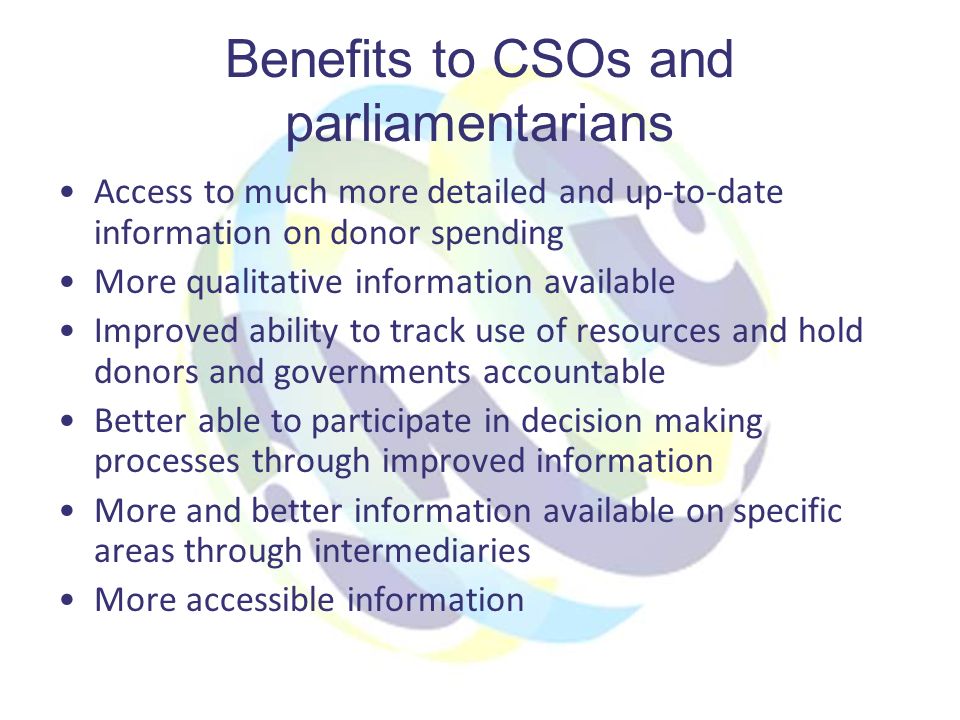 Benefits to CSOs and parliamentarians

• Access to much more detailed and up-to-date information on donor spending
• More qualitative information available
• Improved ability to track use of resources and hold donors and governments accountable
• Better able to participate in decision making processes through improved information
• More and better information available on specific areas through intermediaries
• More accessible information